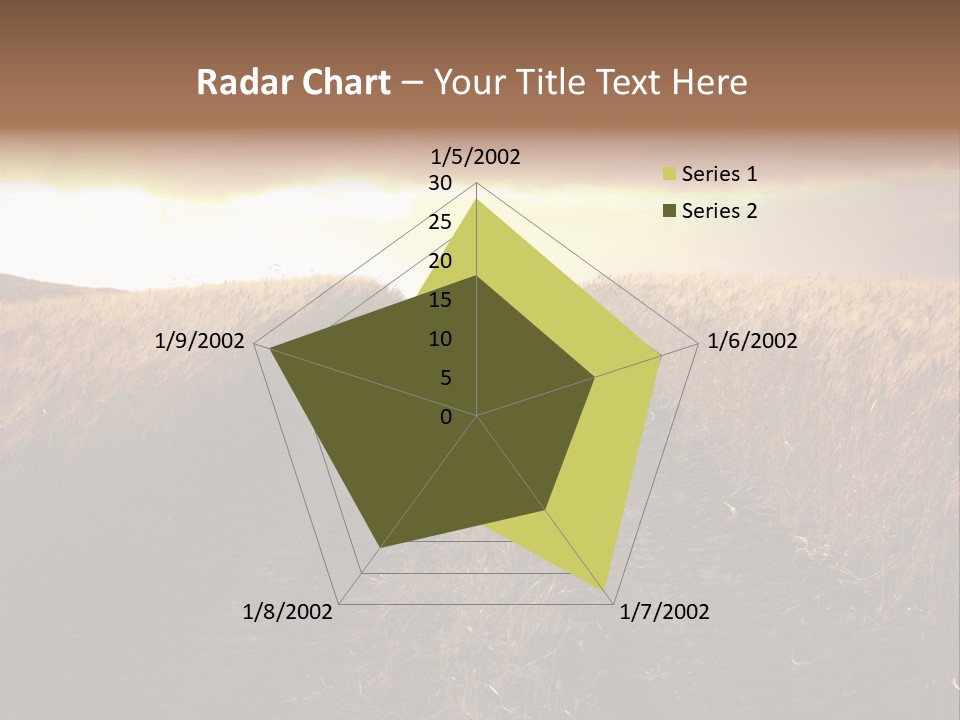 Radar Chart – Your Title Text Here

1/5/2002
30
25
20
15
10
5
0
1/6/2002
1/7/2002
1/8/2002
1/9/2002

Series 1
Series 2